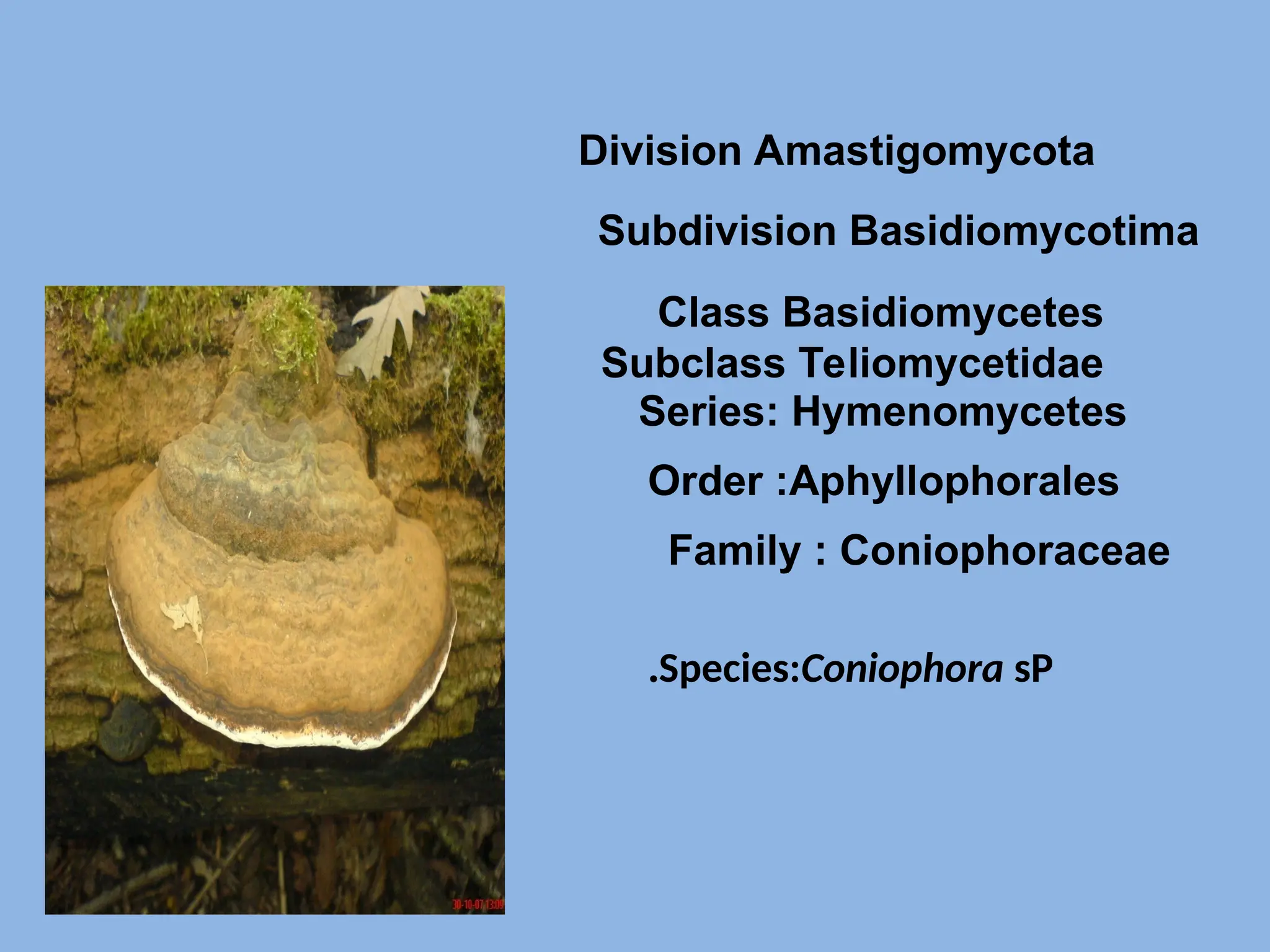 Division Amastigomycota

Subdivision Basidiomycotima

Class Basidiomycetes
Subclass Teliomycetidae
Series: Hymenomycetes

Order :Aphyllophorales

Family : Coniophoraceae

.Species:Coniophora sP

30-10-07 13:09